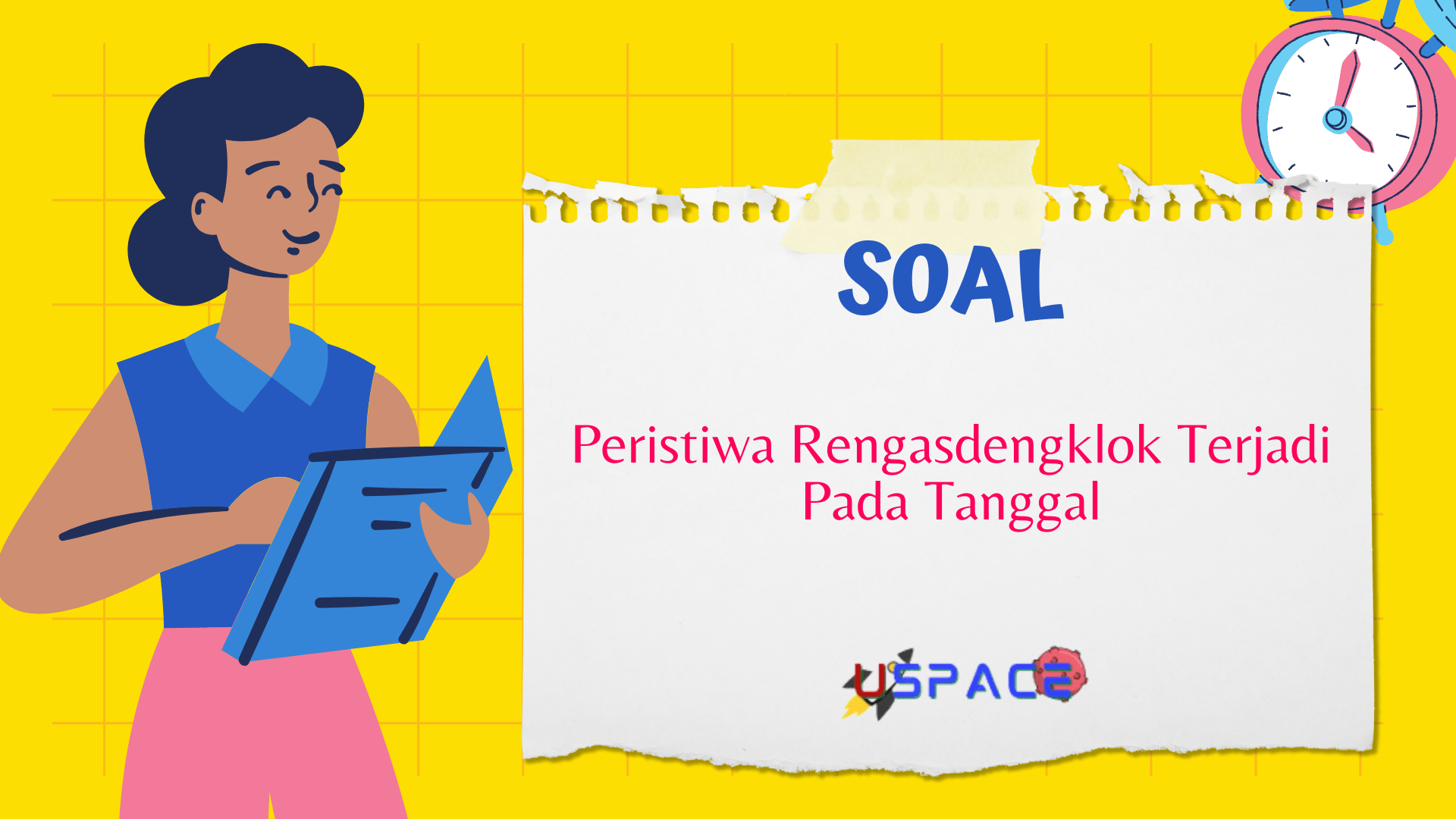 SOAL

Peristiwa Rengasdengklok Terjadi Pada Tanggal

USPACE